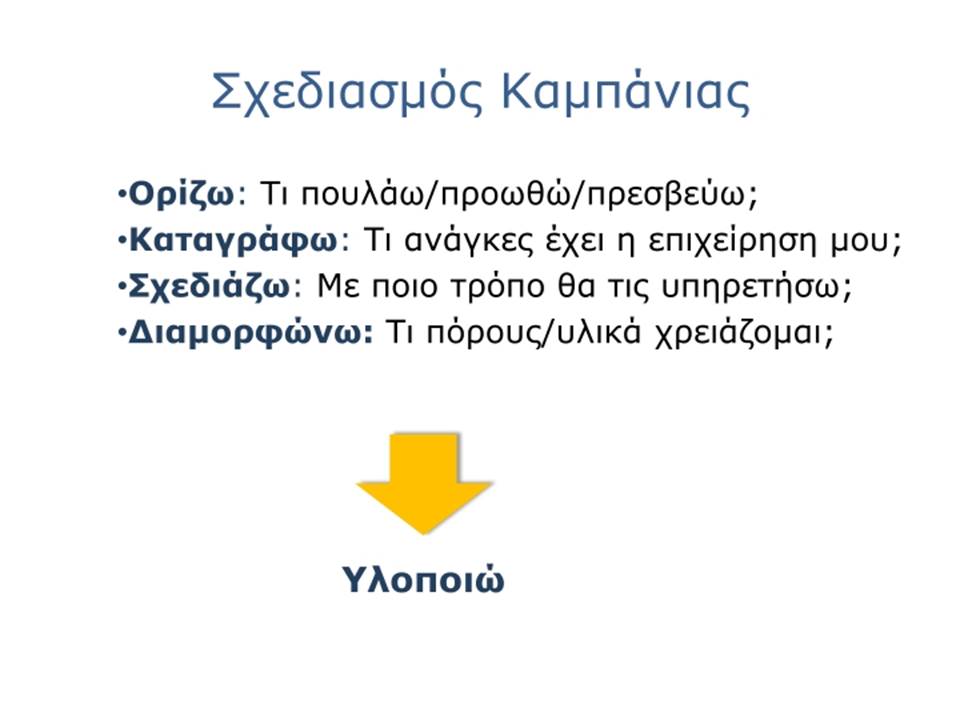 Σχεδιασμός Καμπάνιας

•Ορίζω: Τι πουλάω/προωθώ/πρεσβεύω;
•Καταγράφω: Τι ανάγκες έχει η επιχείρηση μου;
•Σχεδιάζω: Με ποιο τρόπο θα τις υπηρετήσω;
•Διαμορφώνω: Τι πόρους/υλικά χρειάζομαι;

Υλοποιώ